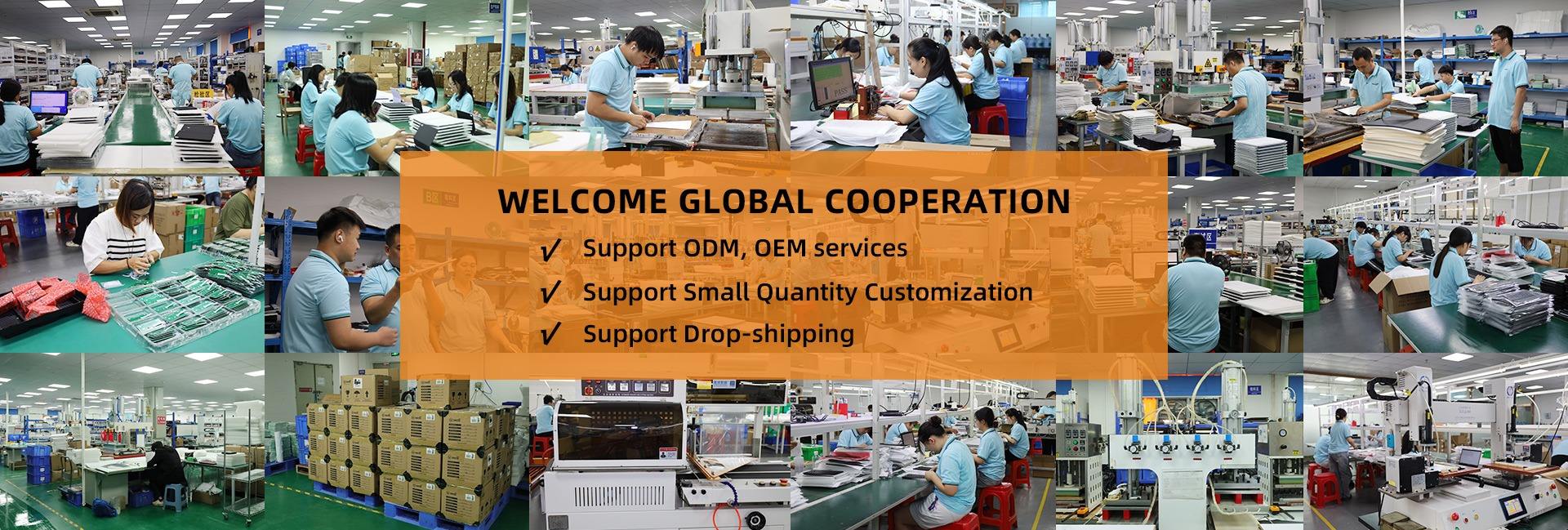 WELCOME GLOBAL COOPERATION

✓ Support ODM, OEM services

✓ Support Small Quantity Customization

✓ Support Drop-shipping